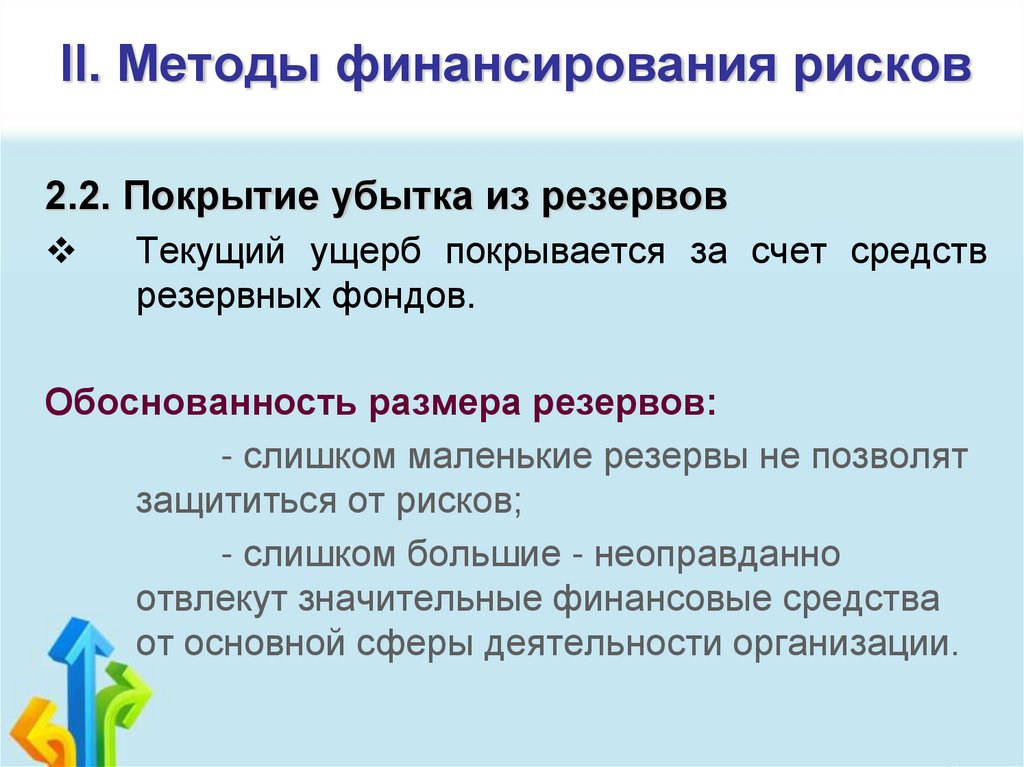 II. Методы финансирования рисков

2.2. Покрытие убытка из резервов

❖ Текущий ущерб покрывается за счет средств резервных фондов.

Обоснованность размера резервов:

- слишком маленькие резервы не позволят защититься от рисков;

- слишком большие - неоправданно отвлекут значительные финансовые средства от основной сферы деятельности организации.